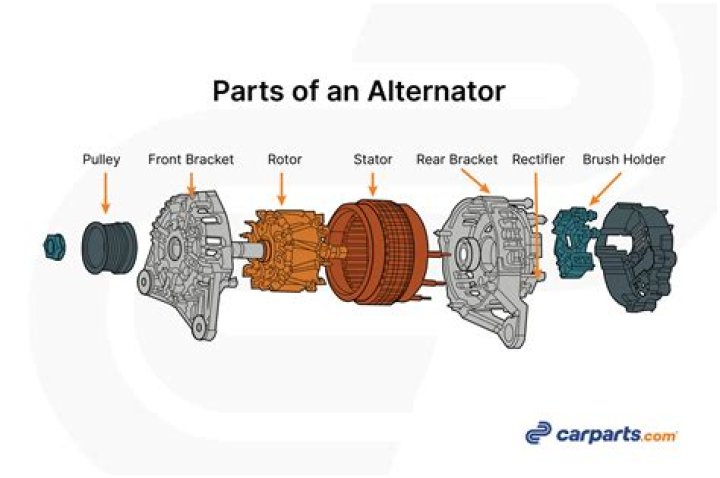 Parts of an Alternator

Pulley

Front Bracket

Rotor

Stator

Rear Bracket

Rectifier

Brush Holder

carparts.com